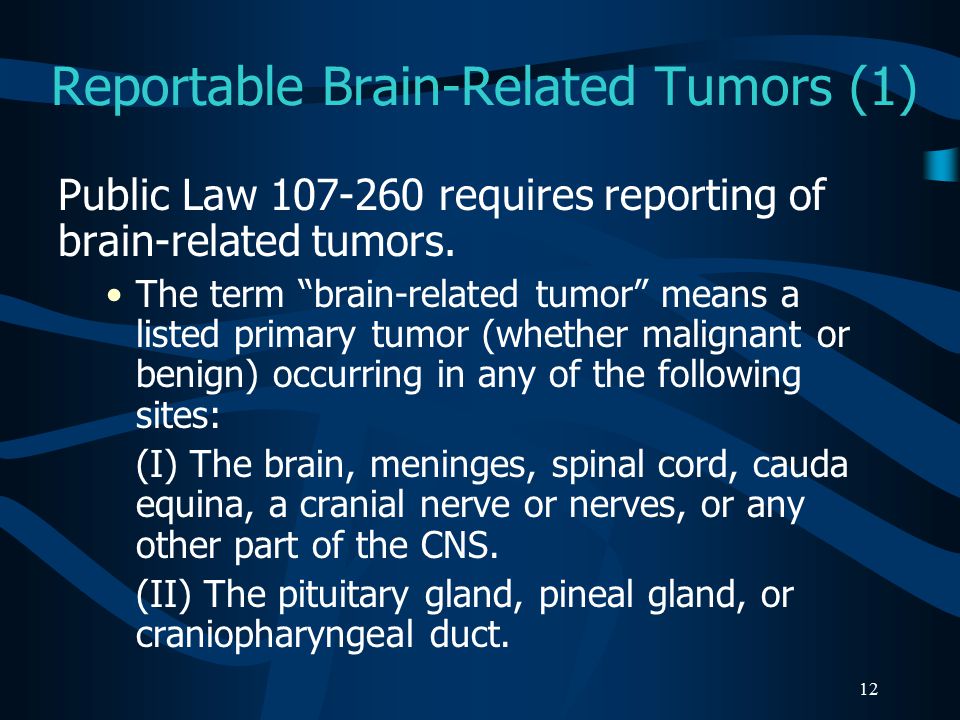 Reportable Brain-Related Tumors (1)

Public Law 107-260 requires reporting of brain-related tumors.

• The term “brain-related tumor” means a listed primary tumor (whether malignant or benign) occurring in any of the following sites:

(I) The brain, meninges, spinal cord, cauda equina, a cranial nerve or nerves, or any other part of the CNS.

(II) The pituitary gland, pineal gland, or craniopharyngeal duct.

12